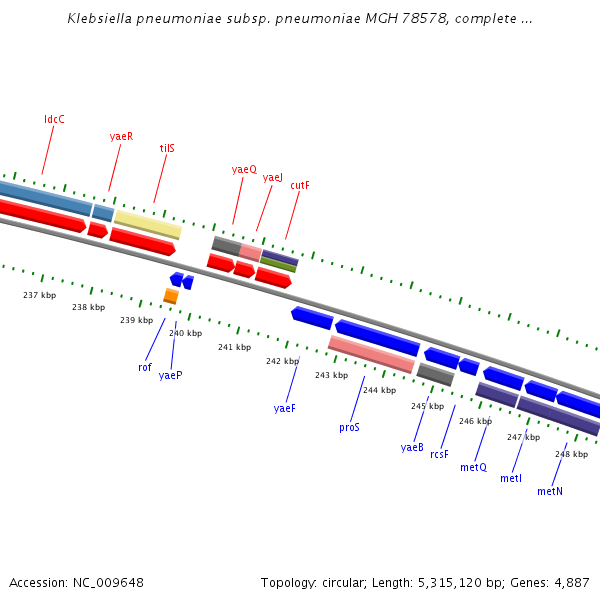 Klebsiella pneumoniae subsp. pneumoniae MGH 78578, complete ...

ldcC
yaeR
tilS
yaeQ
yaeJ
cutF

237 kbp
238 kbp
239 kbp
240 kbp
241 kbp
242 kbp
243 kbp
244 kbp
245 kbp
246 kbp
247 kbp
248 kbp

rof
yaeP
yaeF
proS
yaeB
rcsF
metQ
metI
metN

Accession: NC_009648

Topology: circular; Length: 5,315,120 bp; Genes: 4,887